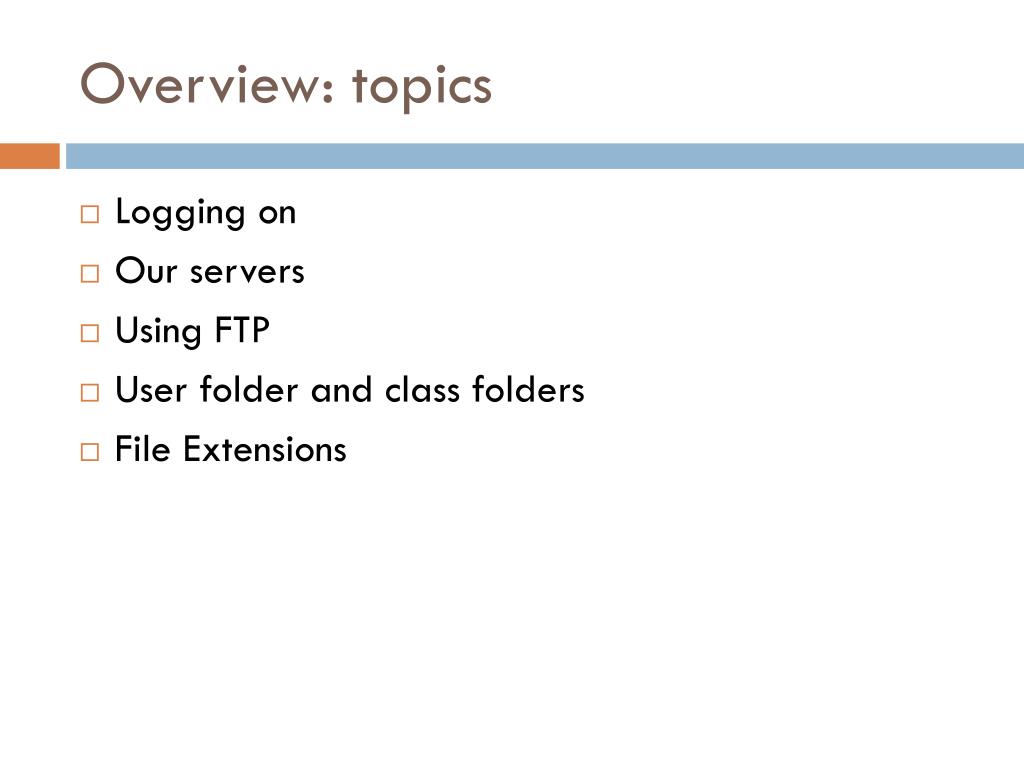 Overview: topics

□ Logging on
□ Our servers
□ Using FTP
□ User folder and class folders
□ File Extensions